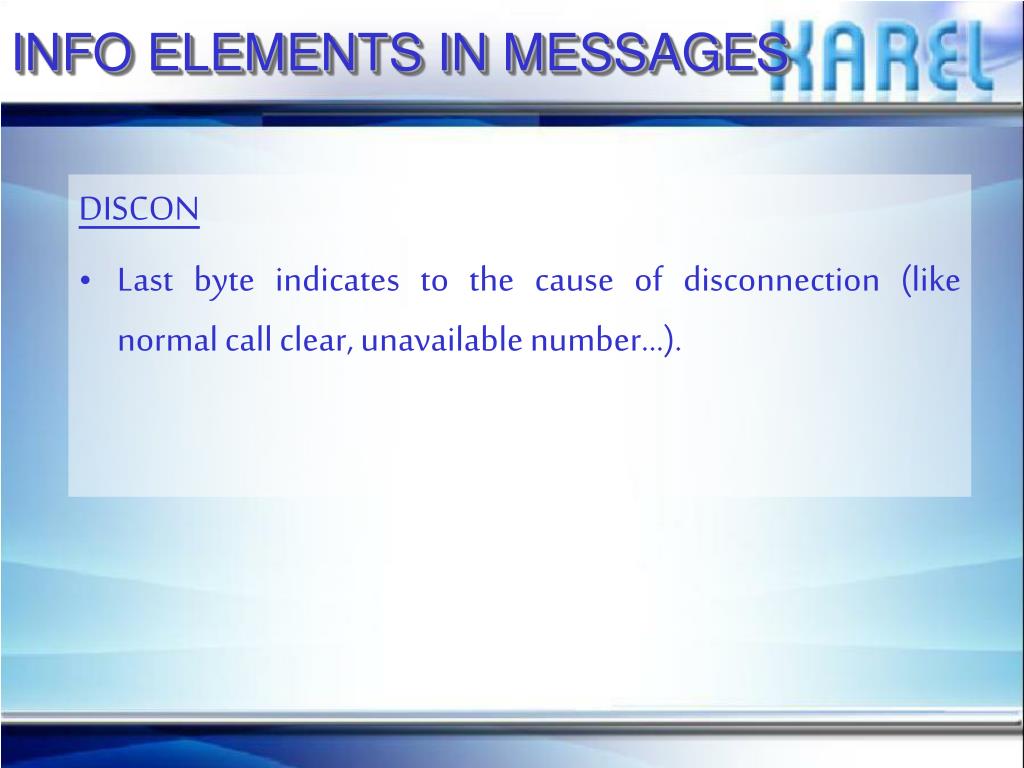 INFO ELEMENTS IN MESSAGES

KAREL

DISCON

• Last byte indicates to the cause of disconnection (like normal call clear, unavailable number…).